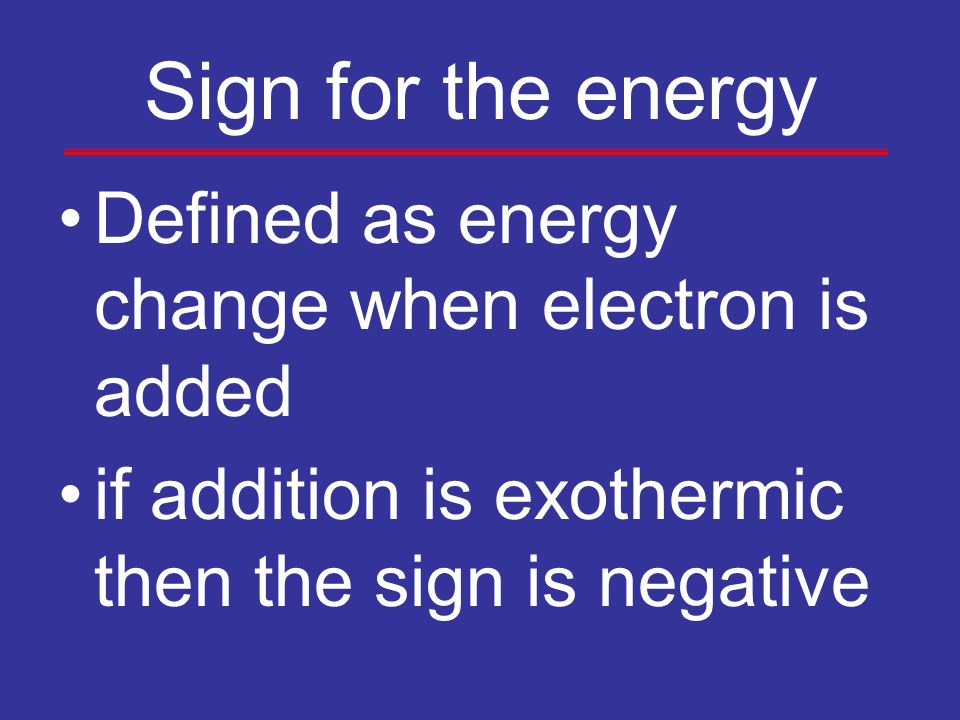 Sign for the energy

• Defined as energy change when electron is added

• if addition is exothermic then the sign is negative